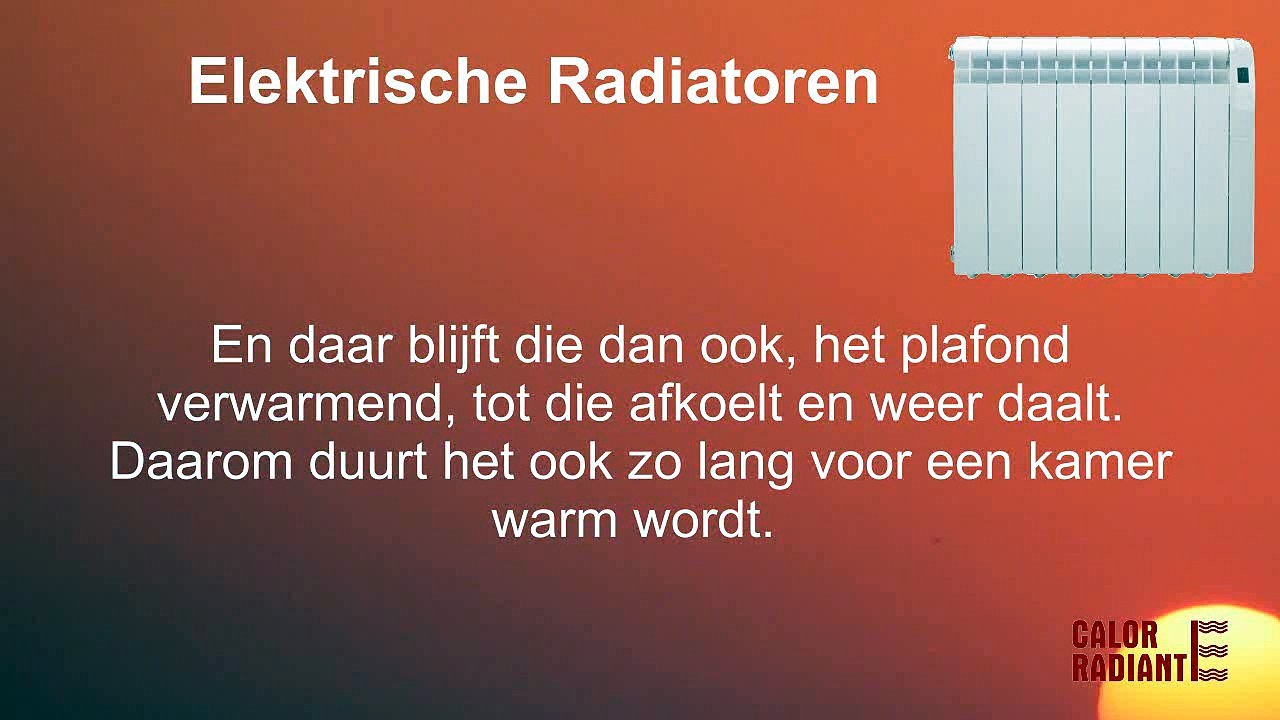 Elektrische Radiatoren

En daar blijft die dan ook, het plafond verwarmend, tot die afkoelt en weer daalt. Daarom duurt het ook zo lang voor een kamer warm wordt.

CALOR
RADIANT